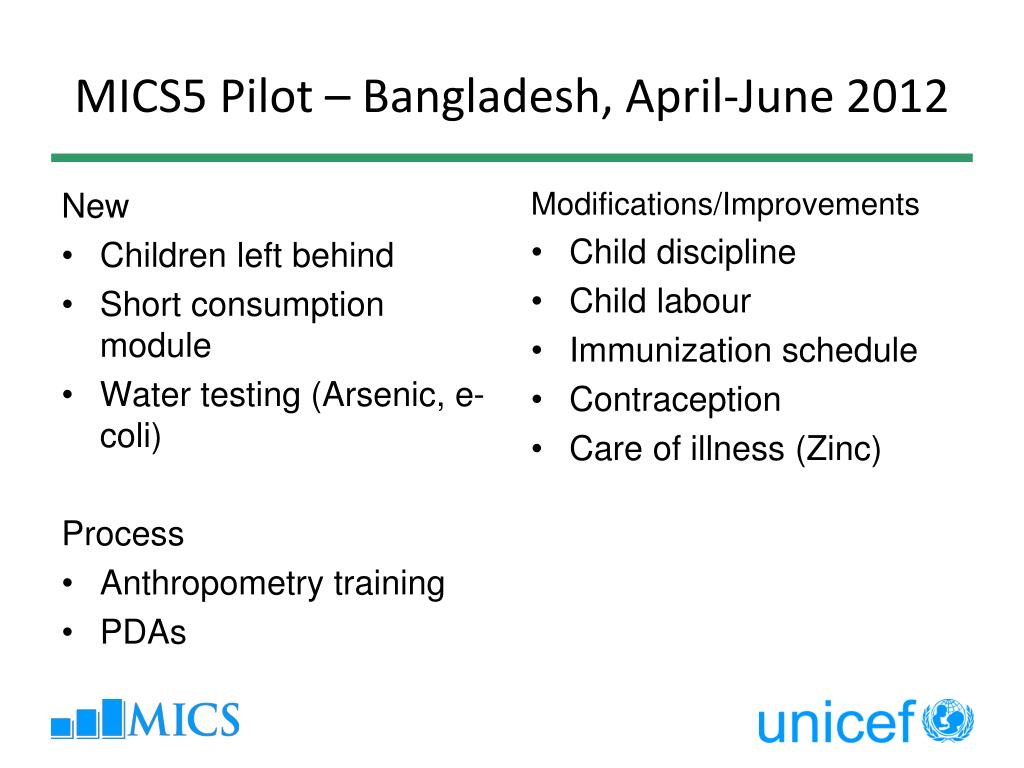 MICS5 Pilot – Bangladesh, April-June 2012

New
• Children left behind
• Short consumption module
• Water testing (Arsenic, e-coli)

Process
• Anthropometry training
• PDAs

Modifications/Improvements
• Child discipline
• Child labour
• Immunization schedule
• Contraception
• Care of illness (Zinc)

MICS

unicef